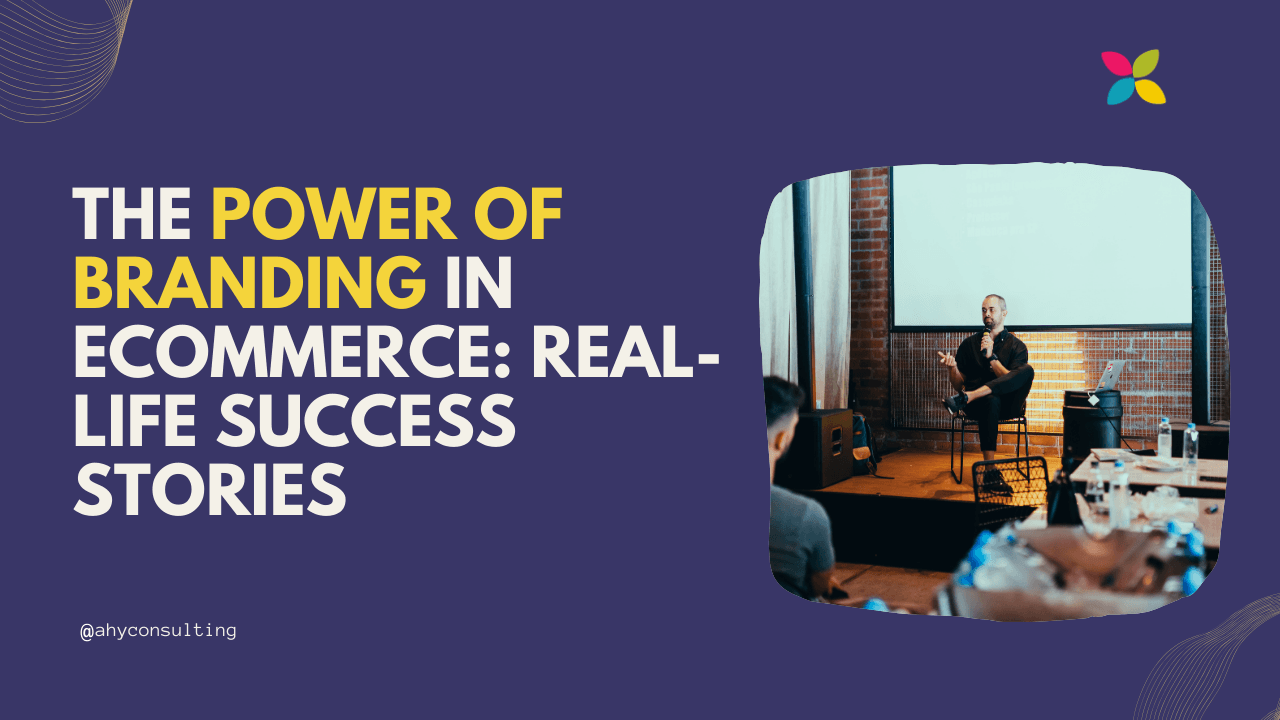 THE POWER OF BRANDING IN ECOMMERCE: REAL-LIFE SUCCESS STORIES

@ahyconsulting